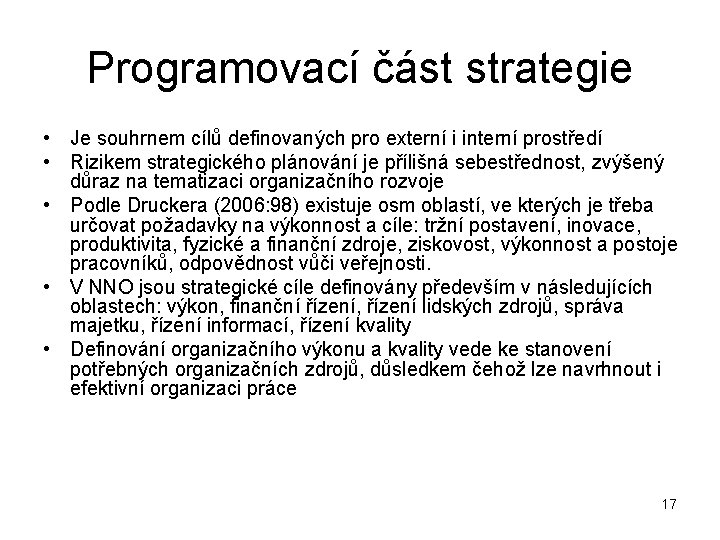 Programovací část strategie

• Je souhrnem cílů definovaných pro externí i interní prostředí
• Rizikem strategického plánování je přílišná sebestřednost, zvýšený důraz na tematizaci organizačního rozvoje
• Podle Druckera (2006:98) existuje osm oblastí, ve kterých je třeba určovat požadavky na výkonnost a cíle: tržní postavení, inovace, produktivita, fyzické a finanční zdroje, ziskovost, výkonnost a postoje pracovníků, odpovědnost vůči veřejnosti.
• V NNO jsou strategické cíle definovány především v následujících oblastech: výkon, finanční řízení, řízení lidských zdrojů, správa majetku, řízení informací, řízení kvality
• Definování organizačního výkonu a kvality vede ke stanovení potřebných organizačních zdrojů, důsledkem čehož lze navrhnout i efektivní organizaci práce

17